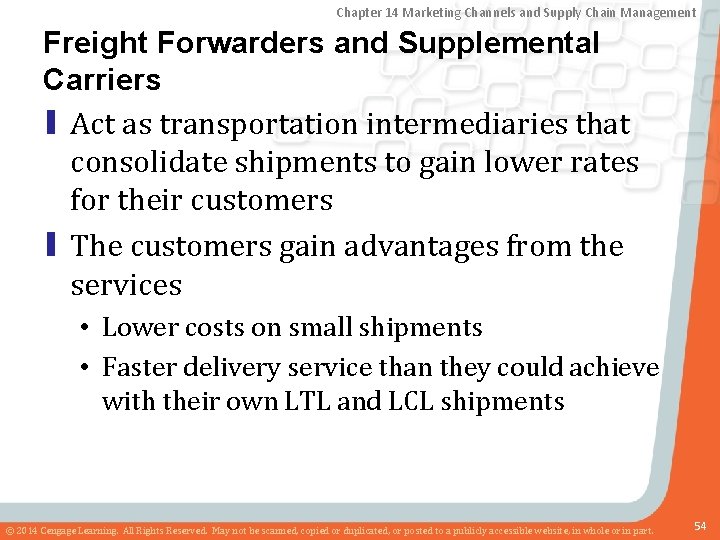 Chapter 14 Marketing Channels and Supply Chain Management

Freight Forwarders and Supplemental Carriers

Act as transportation intermediaries that consolidate shipments to gain lower rates for their customers

The customers gain advantages from the services

• Lower costs on small shipments

• Faster delivery service than they could achieve with their own LTL and LCL shipments

© 2014 Cengage Learning. All Rights Reserved. May not be scanned, copied or duplicated, or posted to a publicly accessible website, in whole or in part.

54